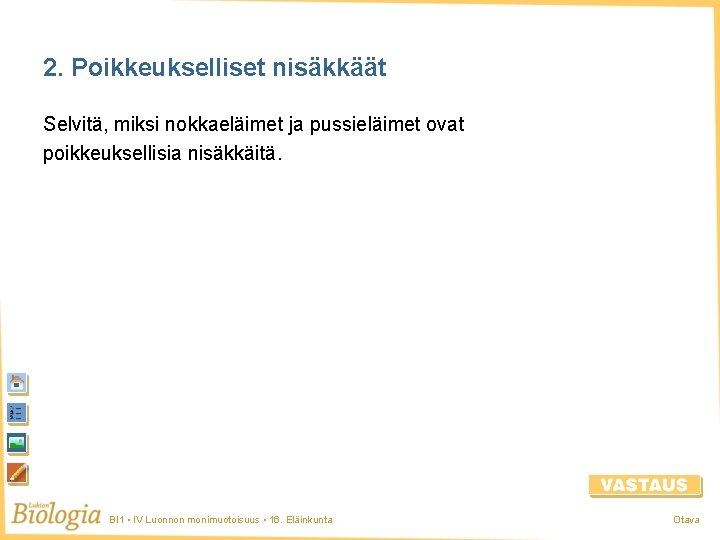 2. Poikkeukselliset nisäkkäät

Selvitä, miksi nokkaeläimet ja pussieläimet ovat poikkeuksellisia nisäkkäitä.

VASTAUS

Lukion Biologia BI1 • IV Luonnon monimuotoisuus • 16. Eläinkunta

Otava